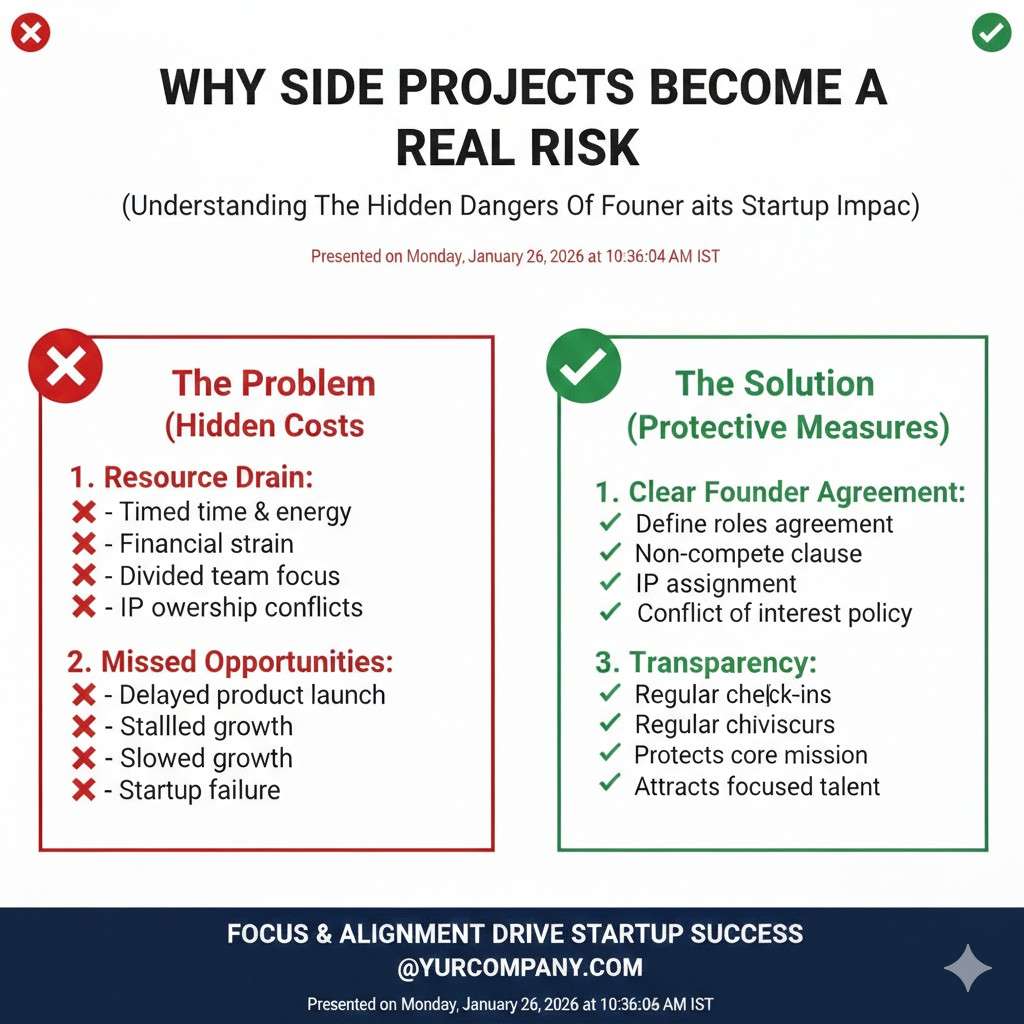 WHY SIDE PROJECTS BECOME A REAL RISK

(Understanding The Hidden Dangers Of Founer aits Startup Impac)

Presented on Monday, January 26, 2026 at 10:36:04 AM IST

The Problem
(Hidden Costs

1. Resource Drain:
- Timed time & energy
- Financial strain
- Divided team focus
- IP owership conflicts

2. Missed Opportunities:
- Delayed product launch
- Stallled growth
- Slowed growth
- Startup failure

The Solution
(Protective Measures)

1. Clear Founder Agreement:
Define roles agreement
Non-compete clause
IP assignment
Conflict of interest policy

3. Transparency:
Regular che|ck-ins
Regular chiviscurs
Protects core mission
Attracts focused talent

FOCUS & ALIGNMENT DRIVE STARTUP SUCCESS
@YURCOMPANY.COM
Presented on Monday, January 26, 2026 at 10:36:06 AM IST